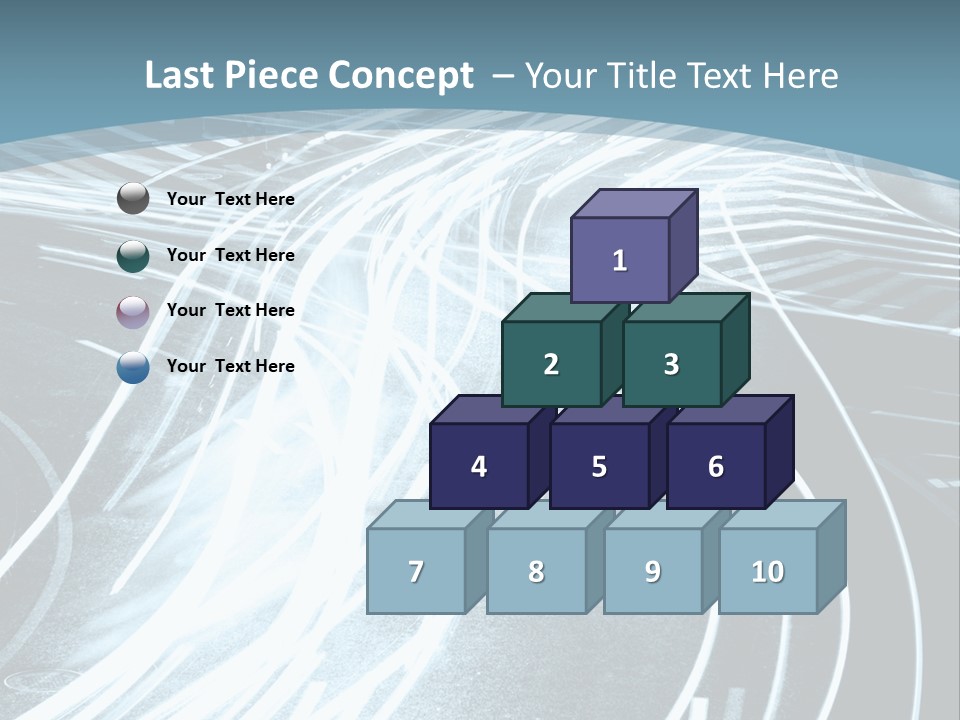 Last Piece Concept – Your Title Text Here

Your Text Here

Your Text Here

Your Text Here

Your Text Here

1

2

3

4

5

6

7

8

9

10